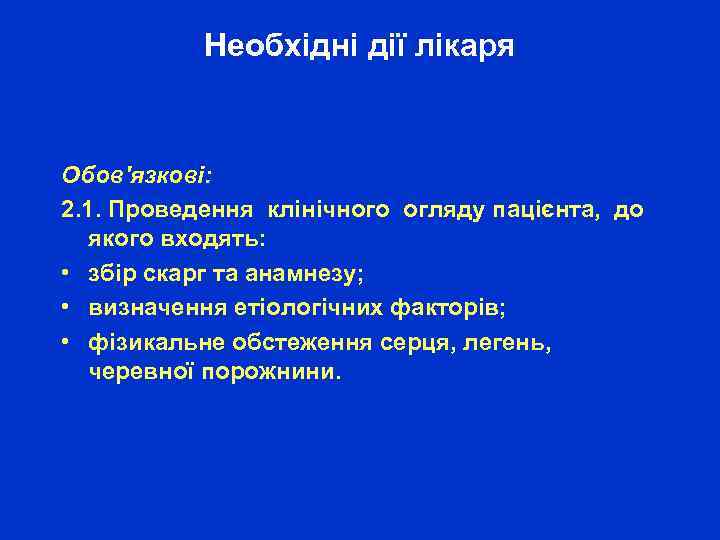 Необхідні дії лікаря

Обов'язкові:

2.1. Проведення клінічного огляду пацієнта, до якого входять:

• збір скарг та анамнезу;

• визначення етіологічних факторів;

• фізикальне обстеження серця, легень, черевної порожнини.